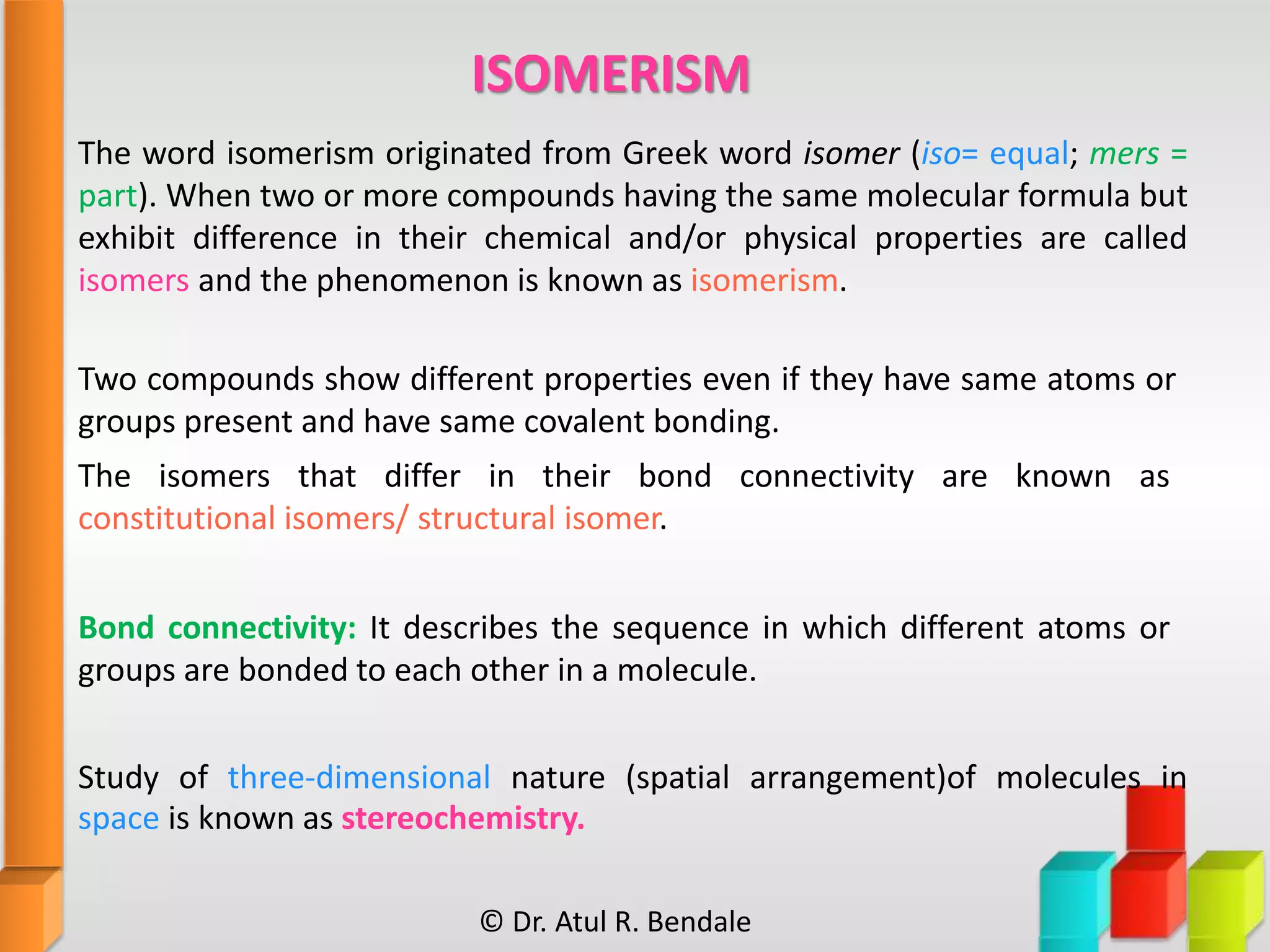 ISOMERISM

The word isomerism originated from Greek word isomer (iso= equal; mers = part). When two or more compounds having the same molecular formula but exhibit difference in their chemical and/or physical properties are called isomers and the phenomenon is known as isomerism.

Two compounds show different properties even if they have same atoms or groups present and have same covalent bonding.

The isomers that differ in their bond connectivity are known as constitutional isomers/ structural isomer.

Bond connectivity: It describes the sequence in which different atoms or groups are bonded to each other in a molecule.

Study of three-dimensional nature (spatial arrangement)of molecules in space is known as stereochemistry.

© Dr. Atul R. Bendale